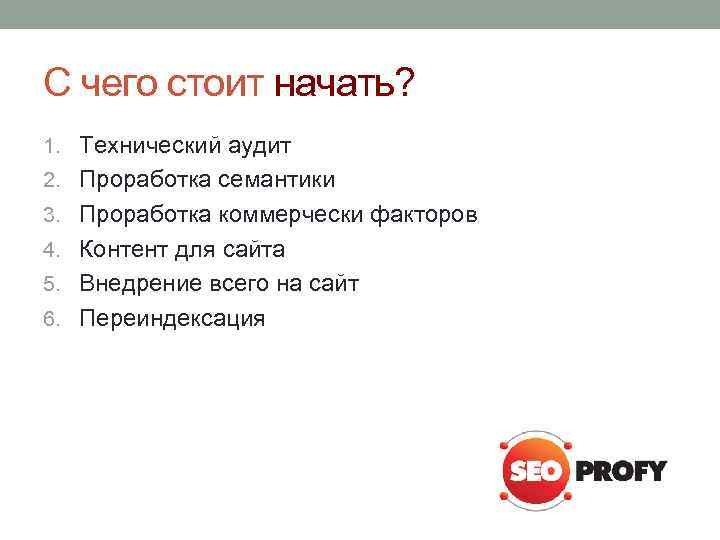 С чего стоит начать?

1. Технический аудит
2. Проработка семантики
3. Проработка коммерчески факторов
4. Контент для сайта
5. Внедрение всего на сайт
6. Переиндексация

SEO PROFY